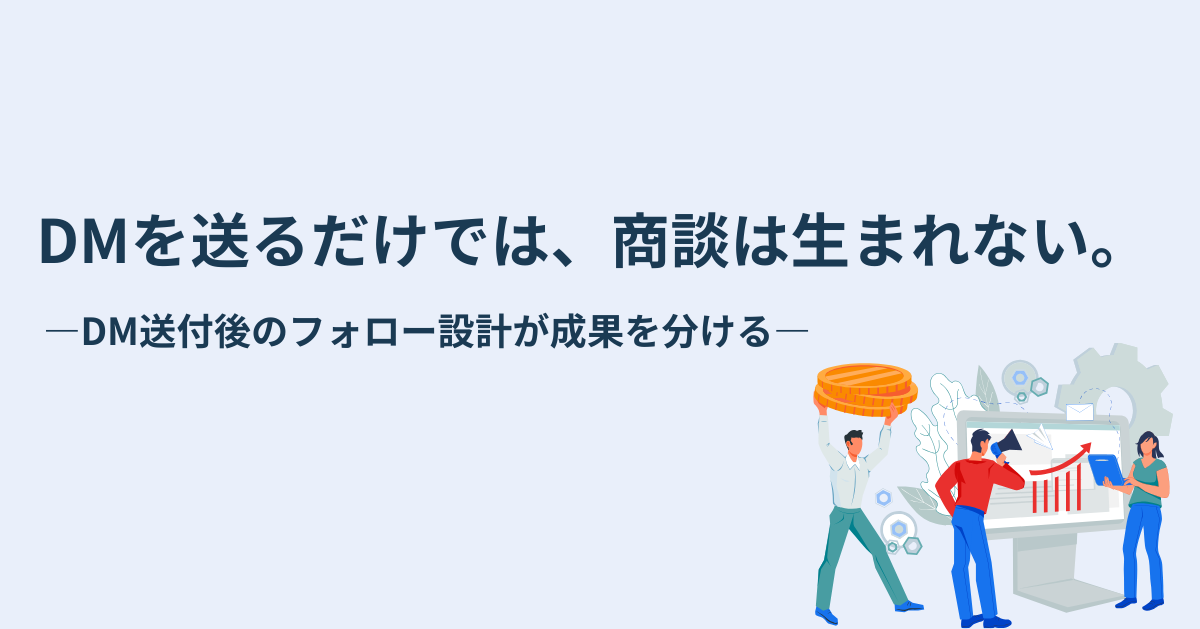 DMを送るだけでは、商談は生まれない。

―DM送付後のフォロー設計が成果を分ける―